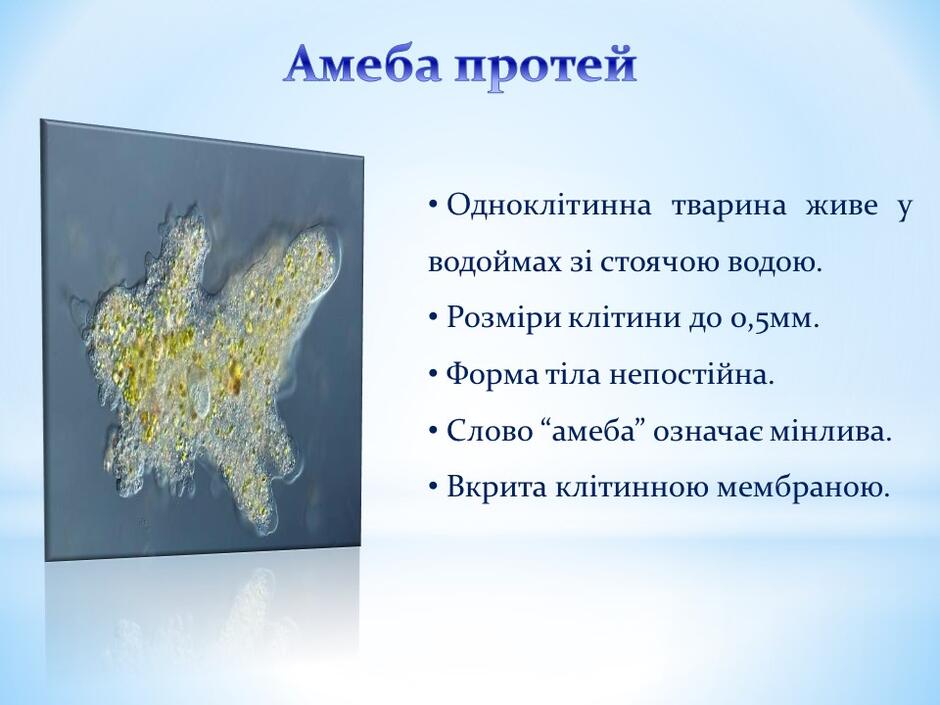 Амеба протей

• Одноклітинна тварина живе у водоймах зі стоячою водою.
• Розміри клітини до 0,5мм.
• Форма тіла непостійна.
• Слово “амеба” означає мінлива.
• Вкрита клітинною мембраною.